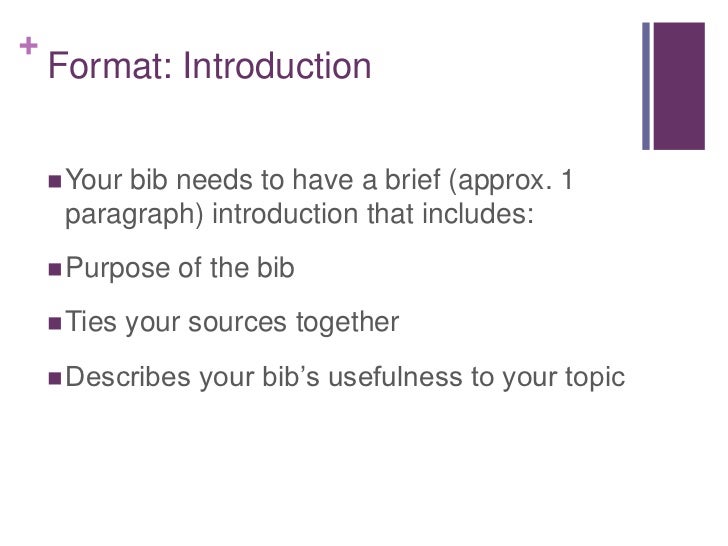 +
Format: Introduction

■ Your bib needs to have a brief (approx. 1 paragraph) introduction that includes:

■ Purpose of the bib

■ Ties your sources together

■ Describes your bib's usefulness to your topic